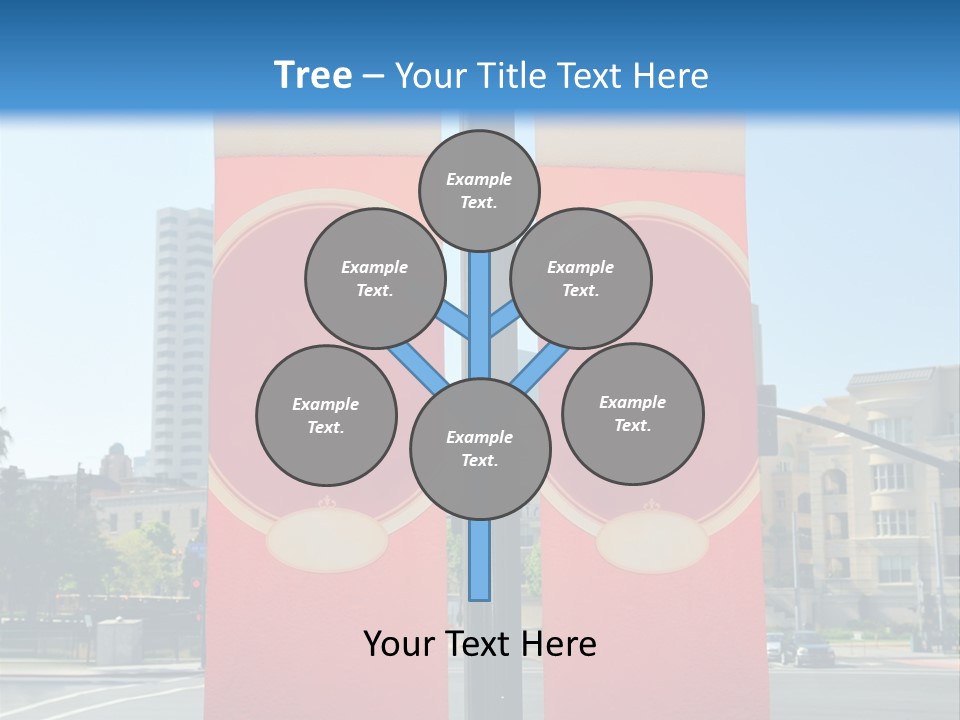 Tree – Your Title Text Here

Example Text.

Example Text.

Example Text.

Example Text.

Example Text.

Example Text.

Your Text Here